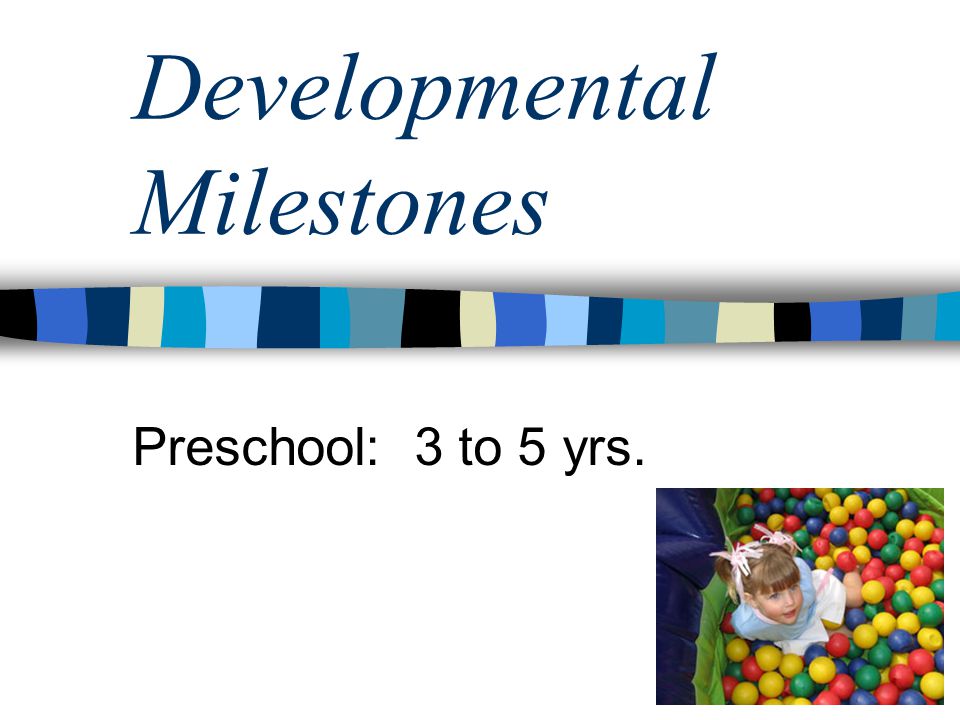 Developmental Milestones

Preschool:  3 to 5 yrs.